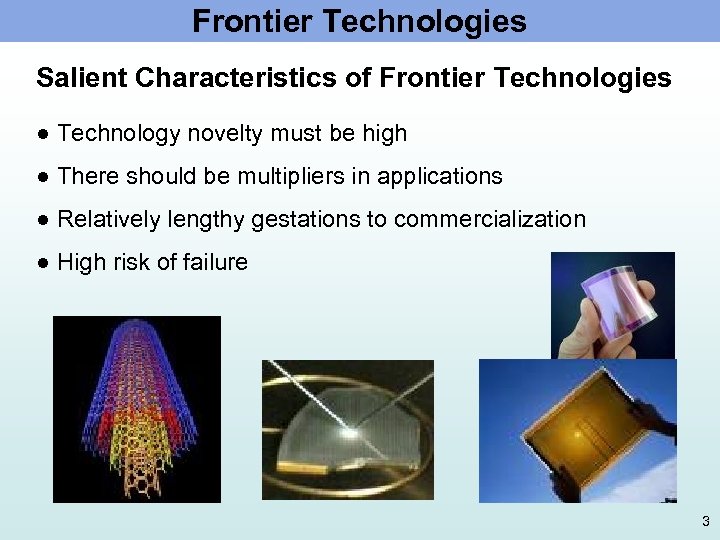 Frontier Technologies

Salient Characteristics of Frontier Technologies

● Technology novelty must be high

● There should be multipliers in applications

● Relatively lengthy gestations to commercialization

● High risk of failure

3